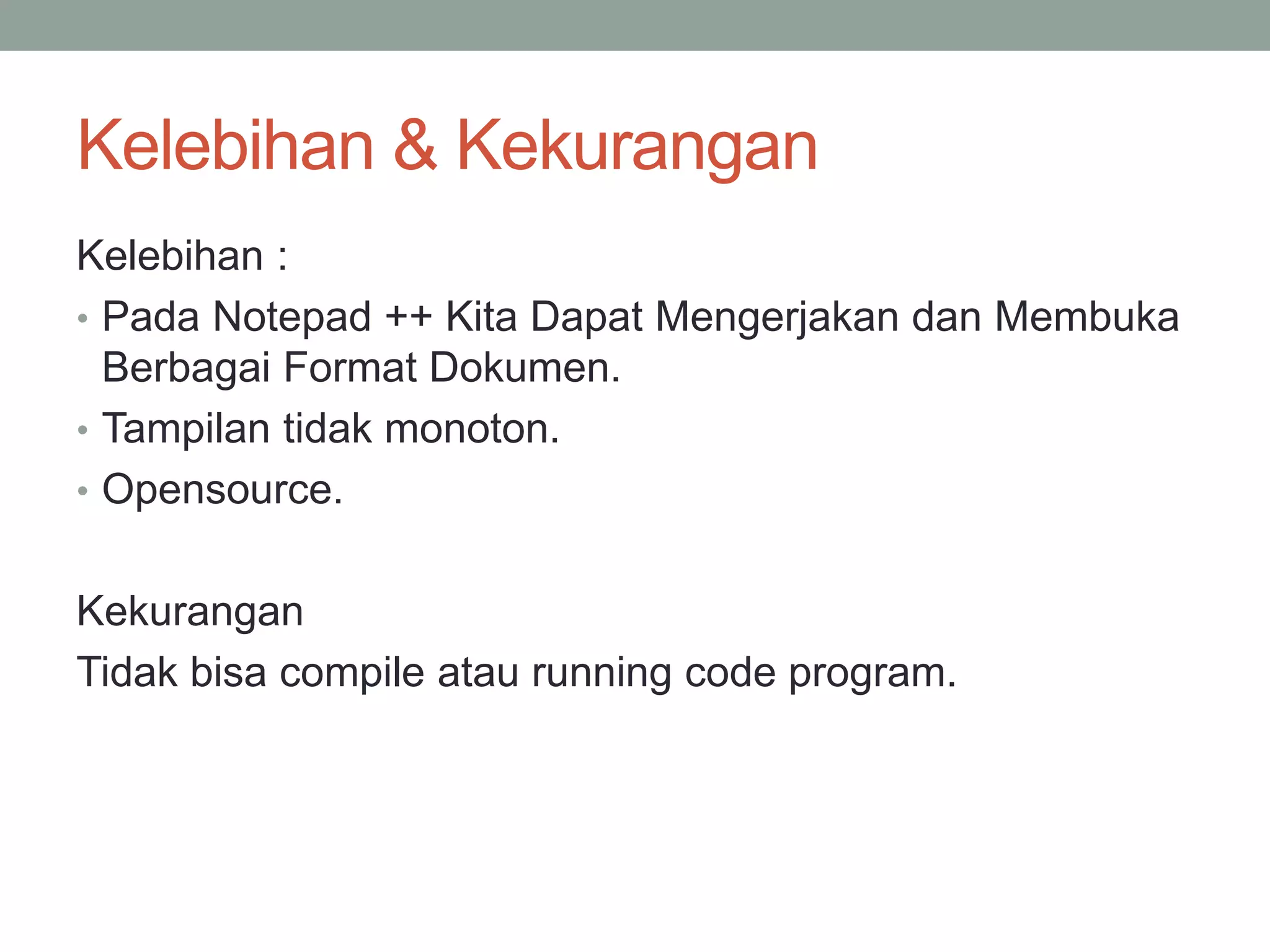 Kelebihan & Kekurangan

Kelebihan :

• Pada Notepad ++ Kita Dapat Mengerjakan dan Membuka Berbagai Format Dokumen.
• Tampilan tidak monoton.
• Opensource.

Kekurangan

Tidak bisa compile atau running code program.